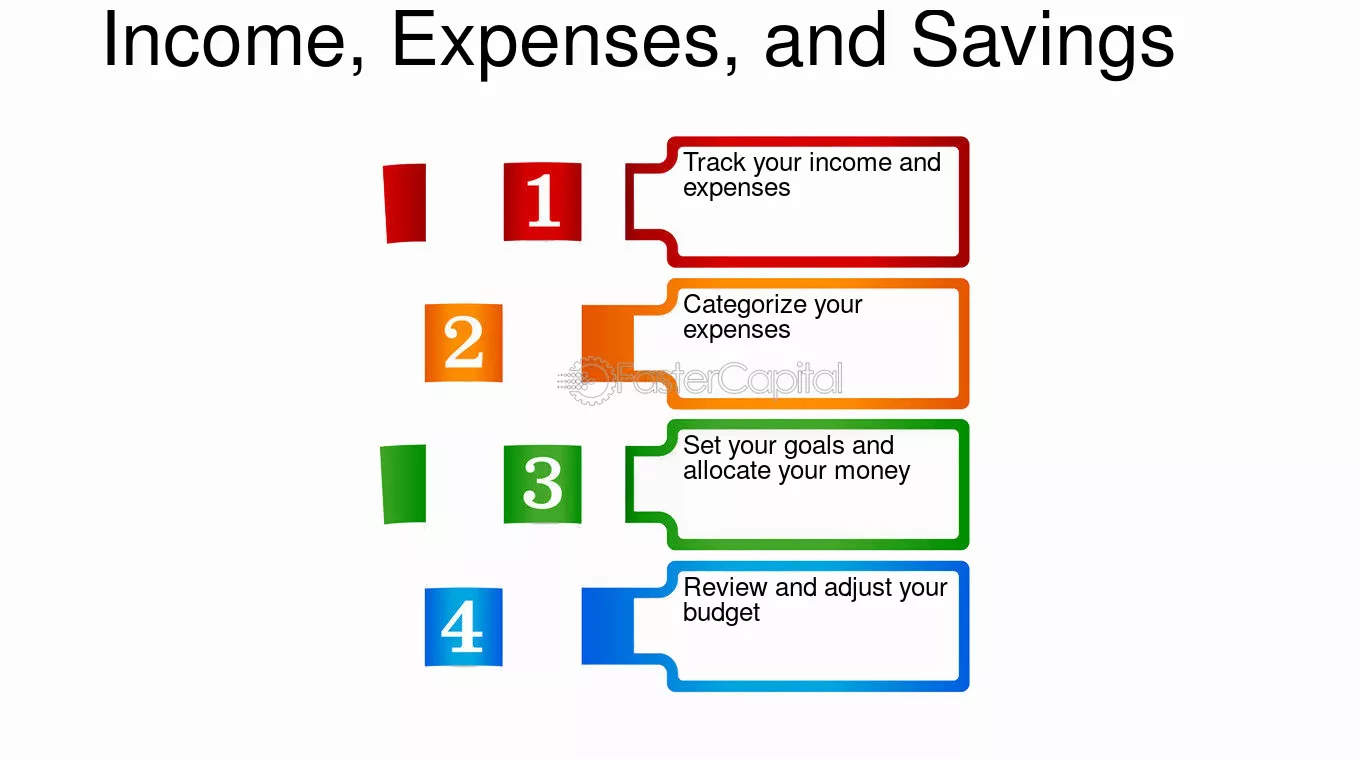 Income, Expenses, and Savings

1

Track your income and expenses

2

Categorize your expenses

3

Set your goals and allocate your money

4

Review and adjust your budget

FasterCapital